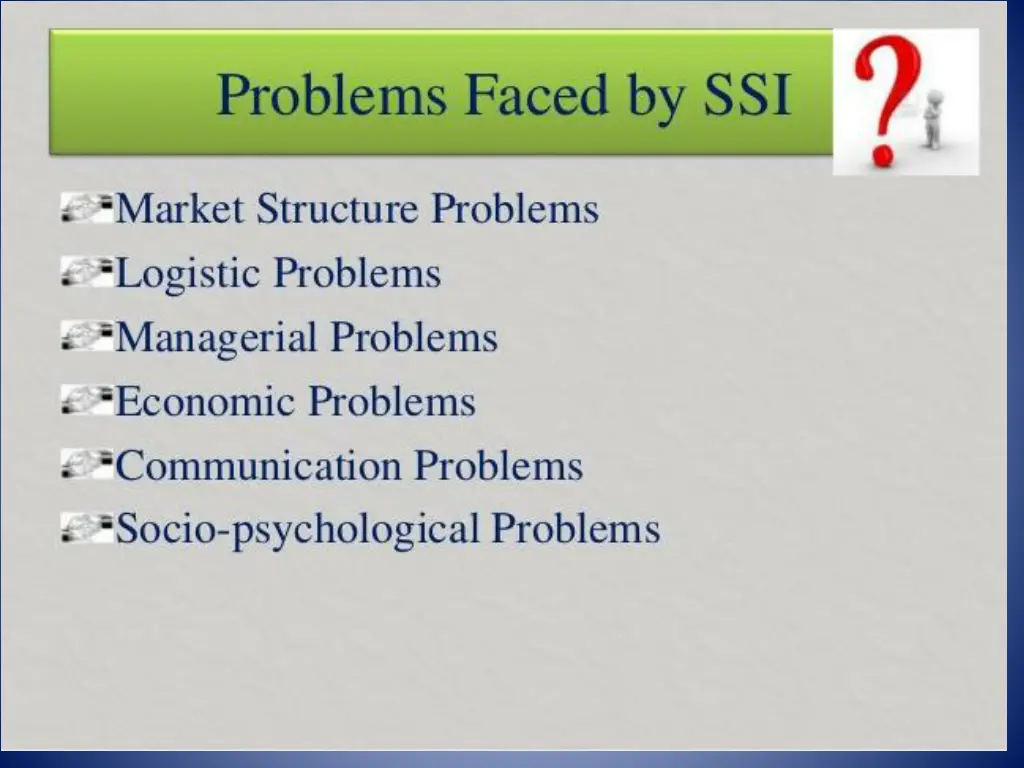 Problems Faced by SSI

?

Market Structure Problems
Logistic Problems
Managerial Problems
Economic Problems
Communication Problems
Socio-psychological Problems